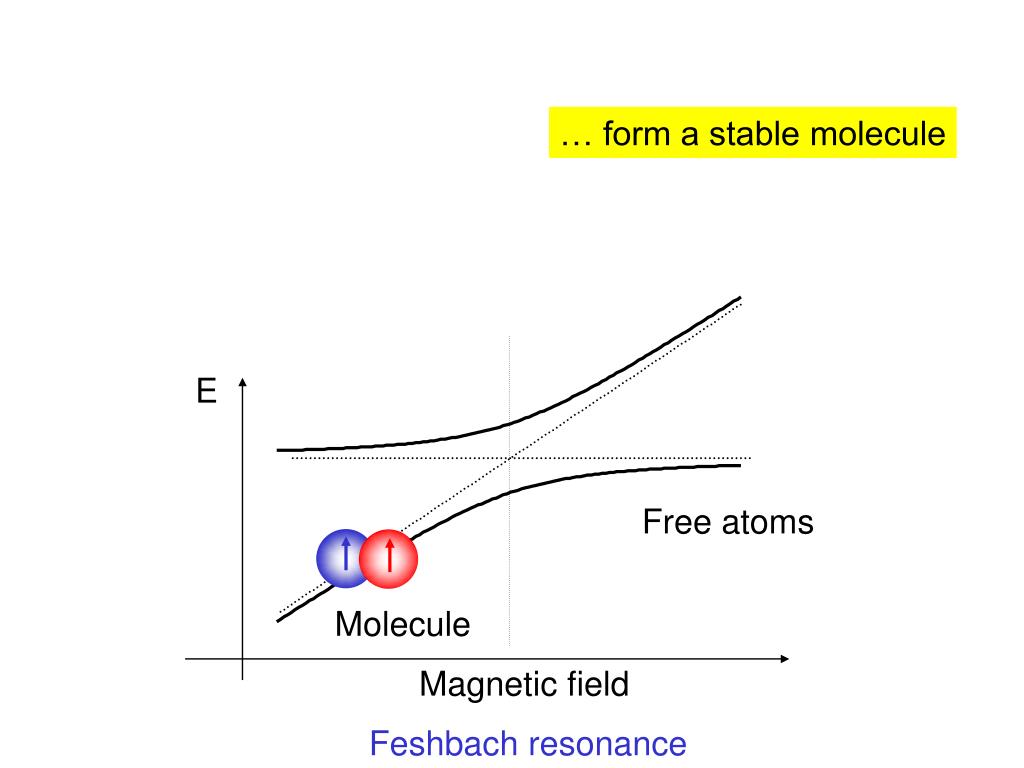 … form a stable molecule

E

Free atoms

Molecule

Magnetic field

Feshbach resonance